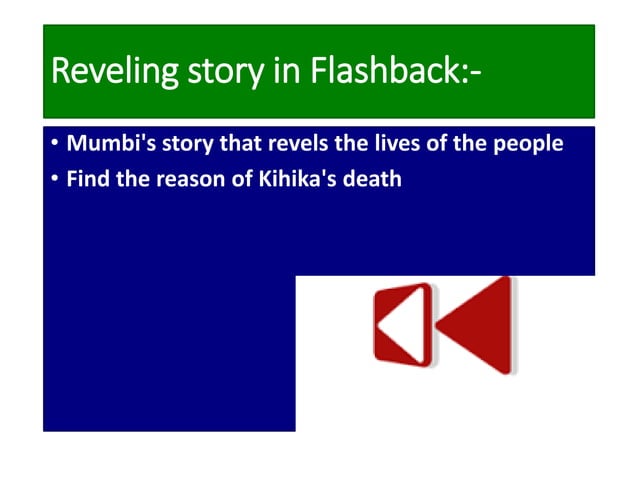 Reveling story in Flashback:-

• Mumbi's story that revels the lives of the people
• Find the reason of Kihika's death